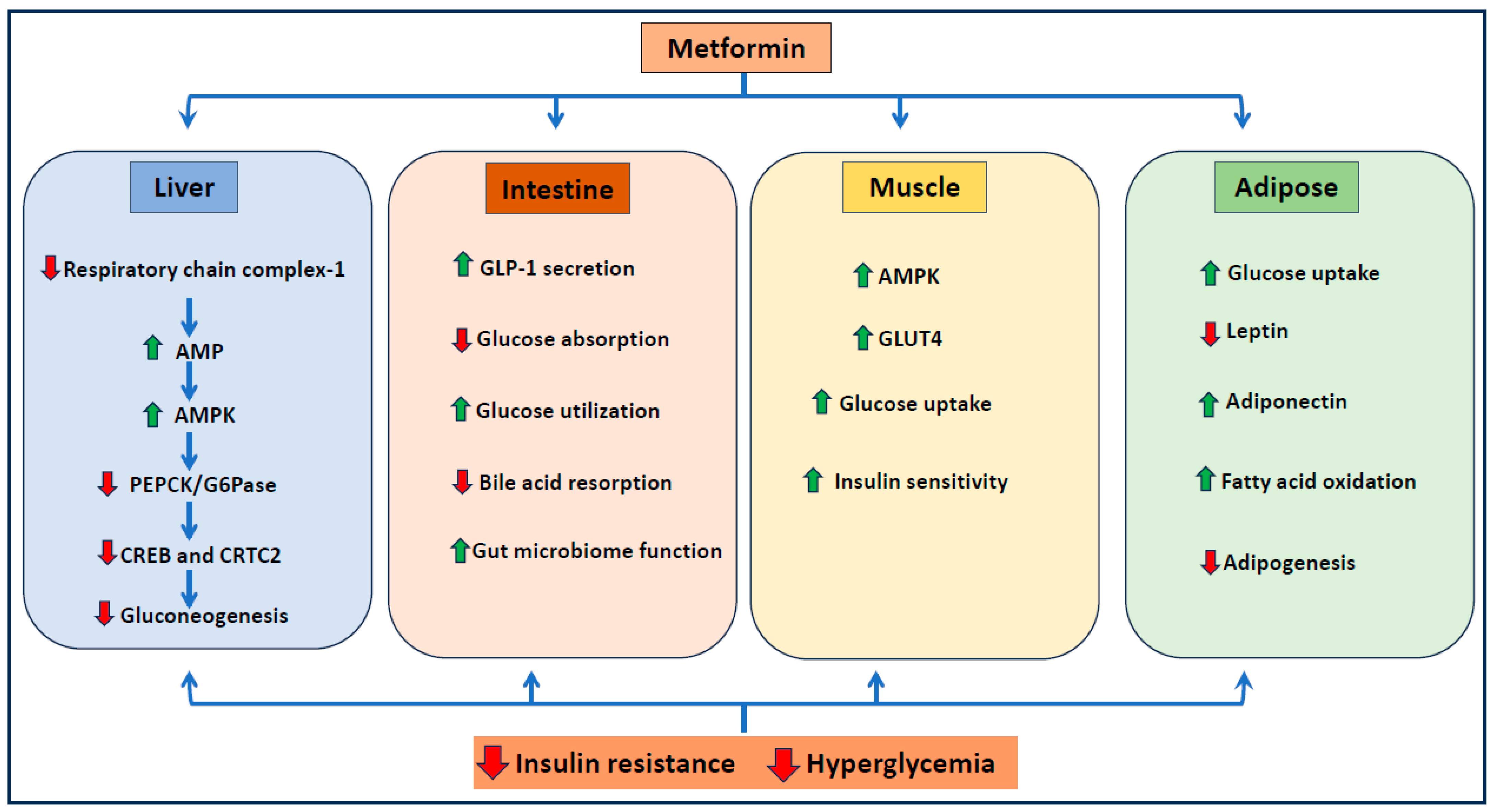 Metformin

Liver

Respiratory chain complex-1

AMP

AMPK

PEPCK/G6Pase

CREB and CRTC2

Gluconeogenesis

Intestine

GLP-1 secretion

Glucose absorption

Glucose utilization

Bile acid resorption

Gut microbiome function

Muscle

AMPK

GLUT4

Glucose uptake

Insulin sensitivity

Adipose

Glucose uptake

Leptin

Adiponectin

Fatty acid oxidation

Adipogenesis

Insulin resistance Hyperglycemia